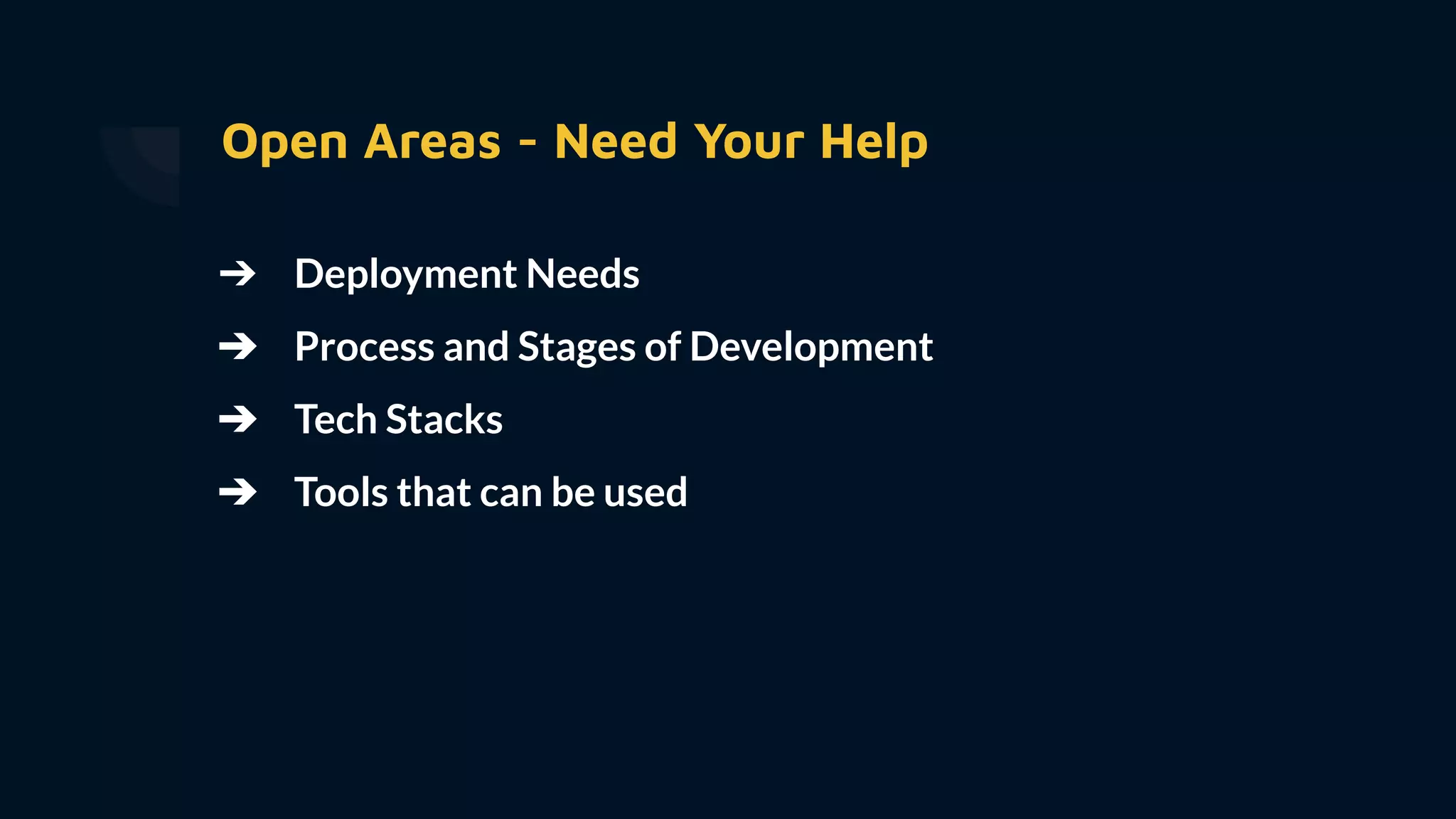 Open Areas - Need Your Help

➔ Deployment Needs
➔ Process and Stages of Development
➔ Tech Stacks
➔ Tools that can be used